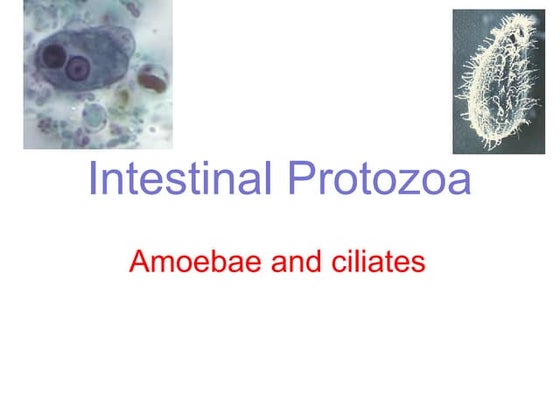 Intestinal Protozoa

Amoebae and ciliates